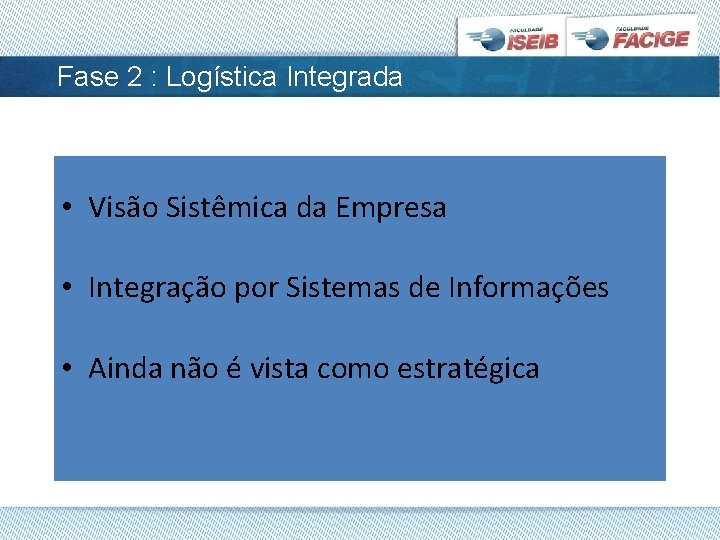 FACULDADE ISEIB
FACULDADE FACIGE

Fase 2 : Logística Integrada

• Visão Sistêmica da Empresa

• Integração por Sistemas de Informações

• Ainda não é vista como estratégica